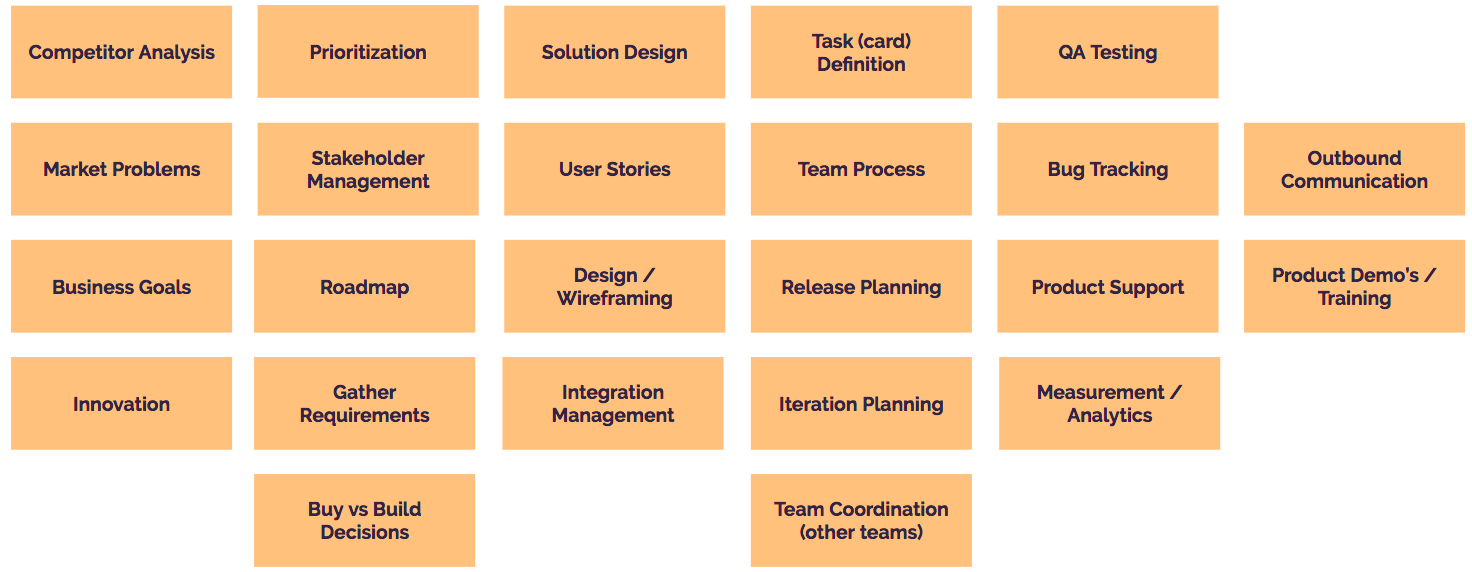 Competitor Analysis

Market Problems

Business Goals

Innovation

Prioritization

Stakeholder Management

Roadmap

Gather Requirements

Buy vs Build Decisions

Solution Design

User Stories

Design / Wireframing

Integration Management

Task (card) Definition

Team Process

Release Planning

Iteration Planning

Team Coordination (other teams)

QA Testing

Bug Tracking

Product Support

Measurement / Analytics

Outbound Communication

Product Demo's / Training